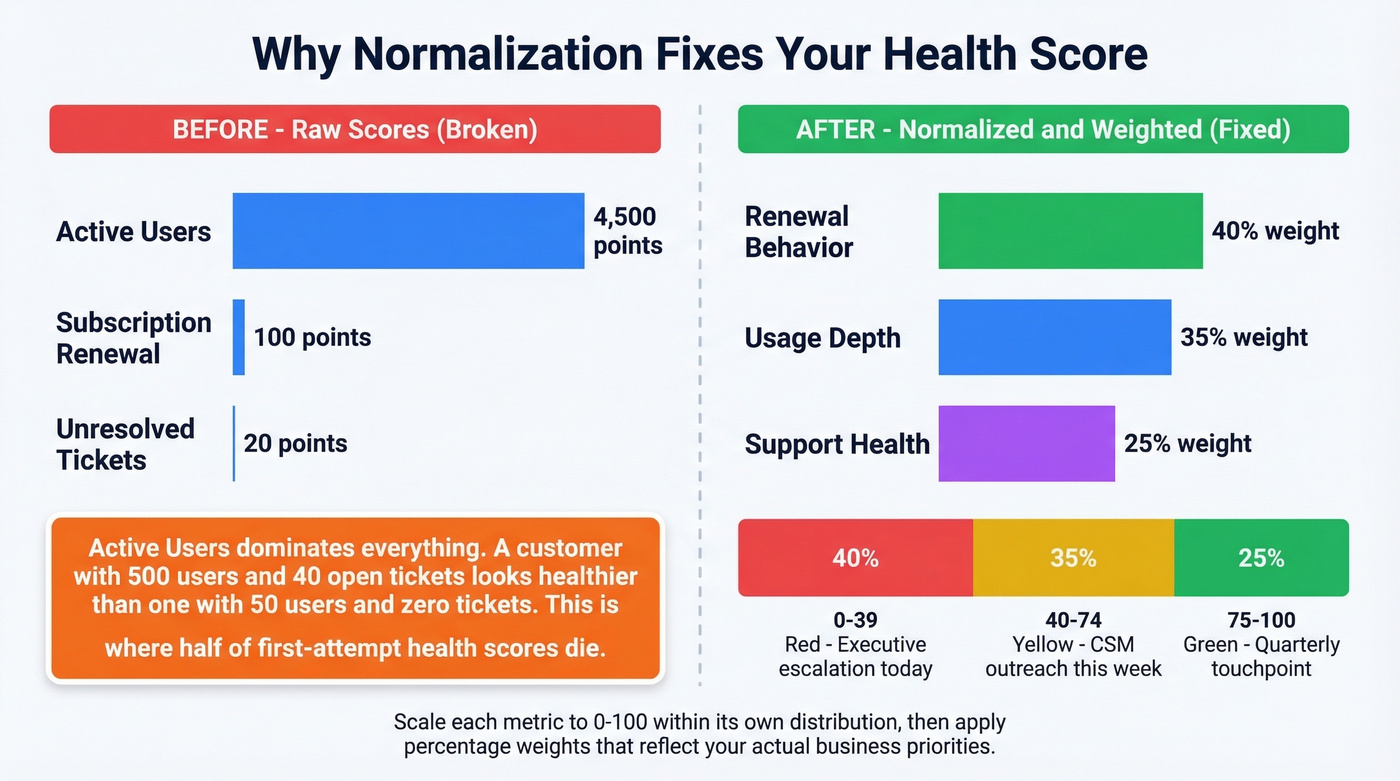 Why Normalization Fixes Your Health Score

BEFORE - Raw Scores (Broken)

Active Users
4,500 points

Subscription Renewal
100 points

Unresolved Tickets
20 points

Active Users dominates everything. A customer with 500 users and 40 open tickets looks healthier than one with 50 users and zero tickets. This is where half of first-attempt health scores die.

AFTER - Normalized and Weighted (Fixed)

Renewal Behavior
40% weight

Usage Depth
35% weight

Support Health
25% weight

40%
35%
25%

0-39
Red - Executive escalation today

40-74
Yellow - CSM outreach this week

75-100
Green - Quarterly touchpoint

Scale each metric to 0-100 within its own distribution, then apply percentage weights that reflect your actual business priorities.